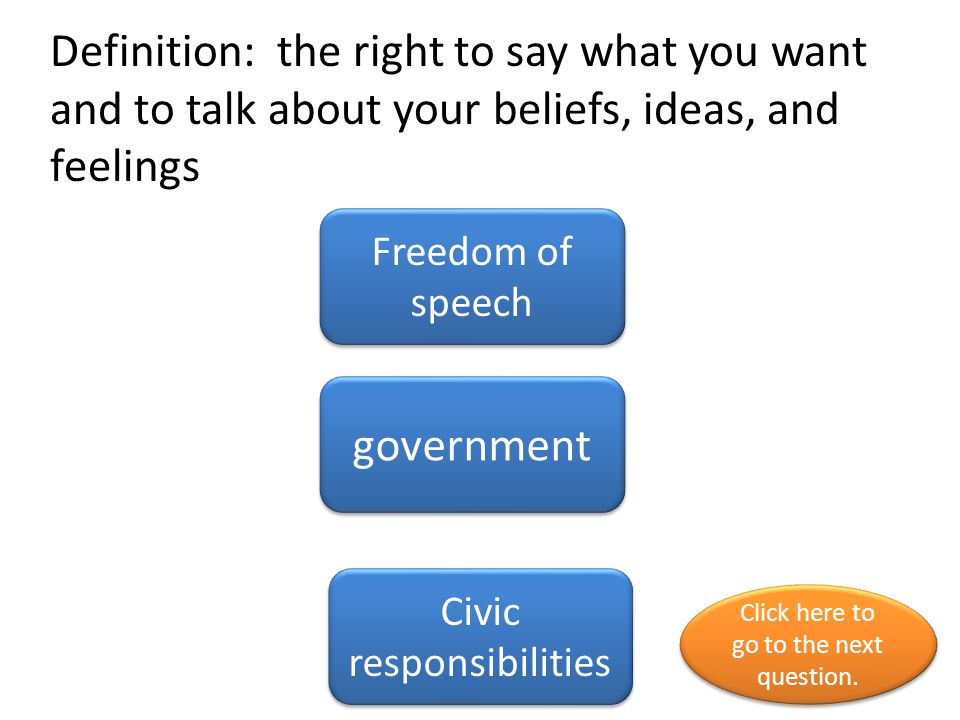 Definition: the right to say what you want and to talk about your beliefs, ideas, and feelings

Freedom of speech

government

Civic responsibilities

Click here to go to the next question.